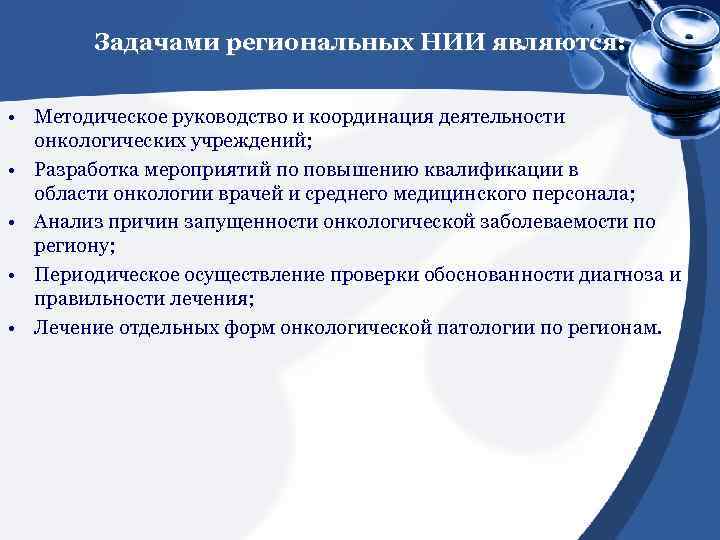 Задачами региональных НИИ являются:

• Методическое руководство и координация деятельности онкологических учреждений;
• Разработка мероприятий по повышению квалификации в области онкологии врачей и среднего медицинского персонала;
• Анализ причин запущенности онкологической заболеваемости по региону;
• Периодическое осуществление проверки обоснованности диагноза и правильности лечения;
• Лечение отдельных форм онкологической патологии по регионам.